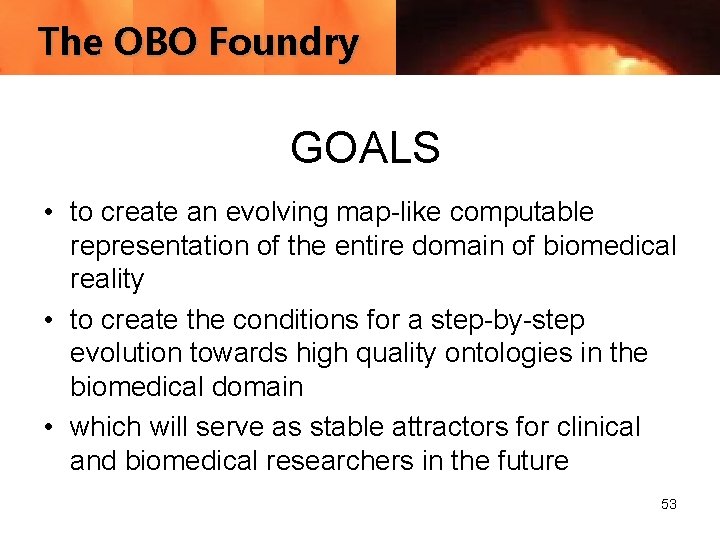 The OBO Foundry

GOALS

• to create an evolving map-like computable representation of the entire domain of biomedical reality

• to create the conditions for a step-by-step evolution towards high quality ontologies in the biomedical domain

• which will serve as stable attractors for clinical and biomedical researchers in the future

53